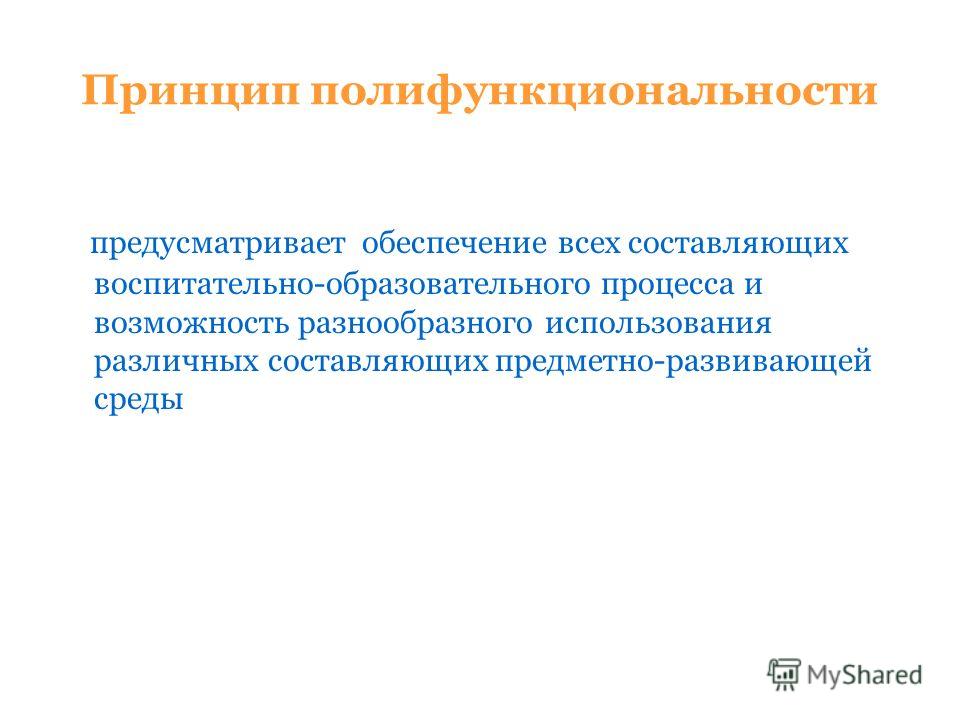 Принцип полифункциональности

предусматривает обеспечение всех составляющих воспитательно-образовательного процесса и возможность разнообразного использования различных составляющих предметно-развивающей среды

MyShared